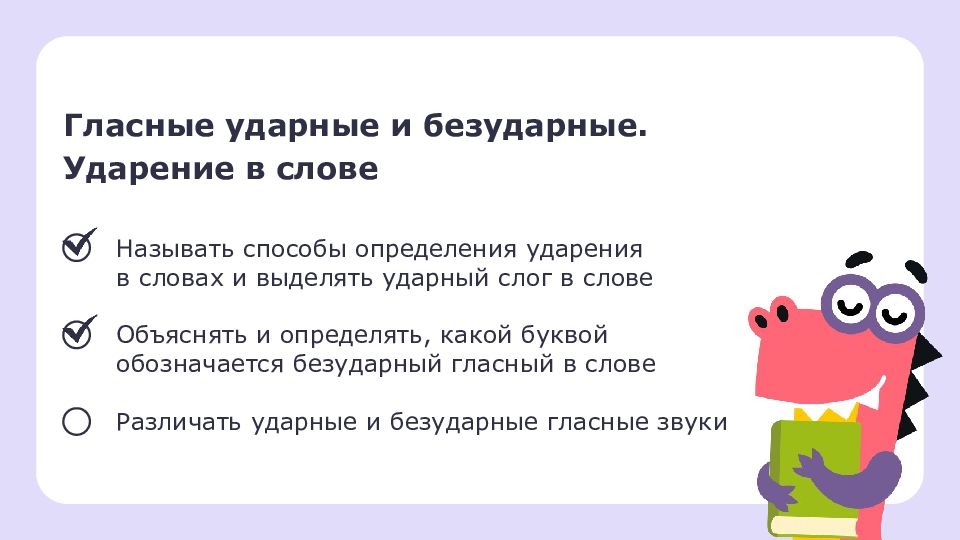 Гласные ударные и безударные. Ударение в слове

Называть способы определения ударения в словах и выделять ударный слог в слове

Объяснять и определять, какой буквой обозначается безударный гласный в слове

Различать ударные и безударные гласные звуки